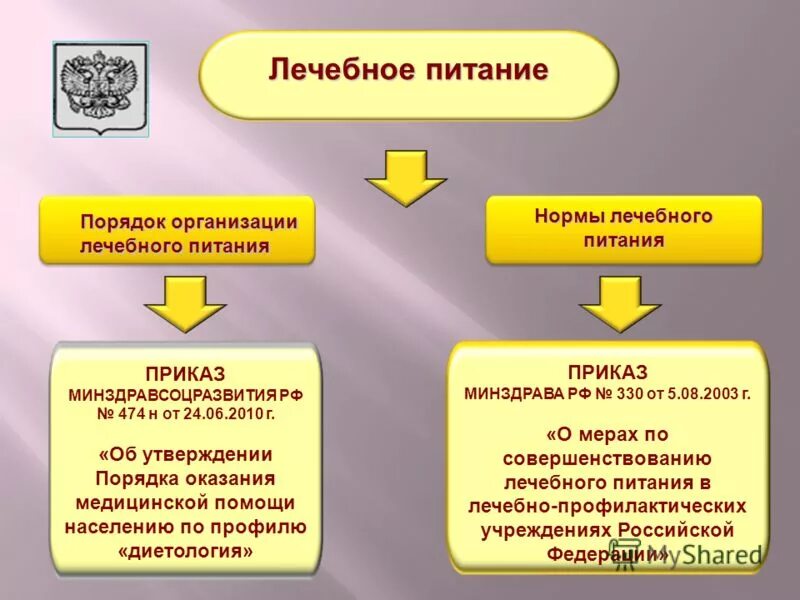 Лечебное питание

Порядок организации лечебного питания

Нормы лечебного питания

ПРИКАЗ
МИНЗДРАВСОЦРАЗВИТИЯ РФ
№ 474 н от 24.06.2010 г.

«Об утверждении Порядка оказания медицинской помощи населению по профилю «диетология»

ПРИКАЗ
МИНЗДРАВА РФ № 330 от 5.08.2003 г.

«О мерах по совершенствованию лечебного питания в лечебно-профилактических учреждениях Российской Федерации»

MyShared